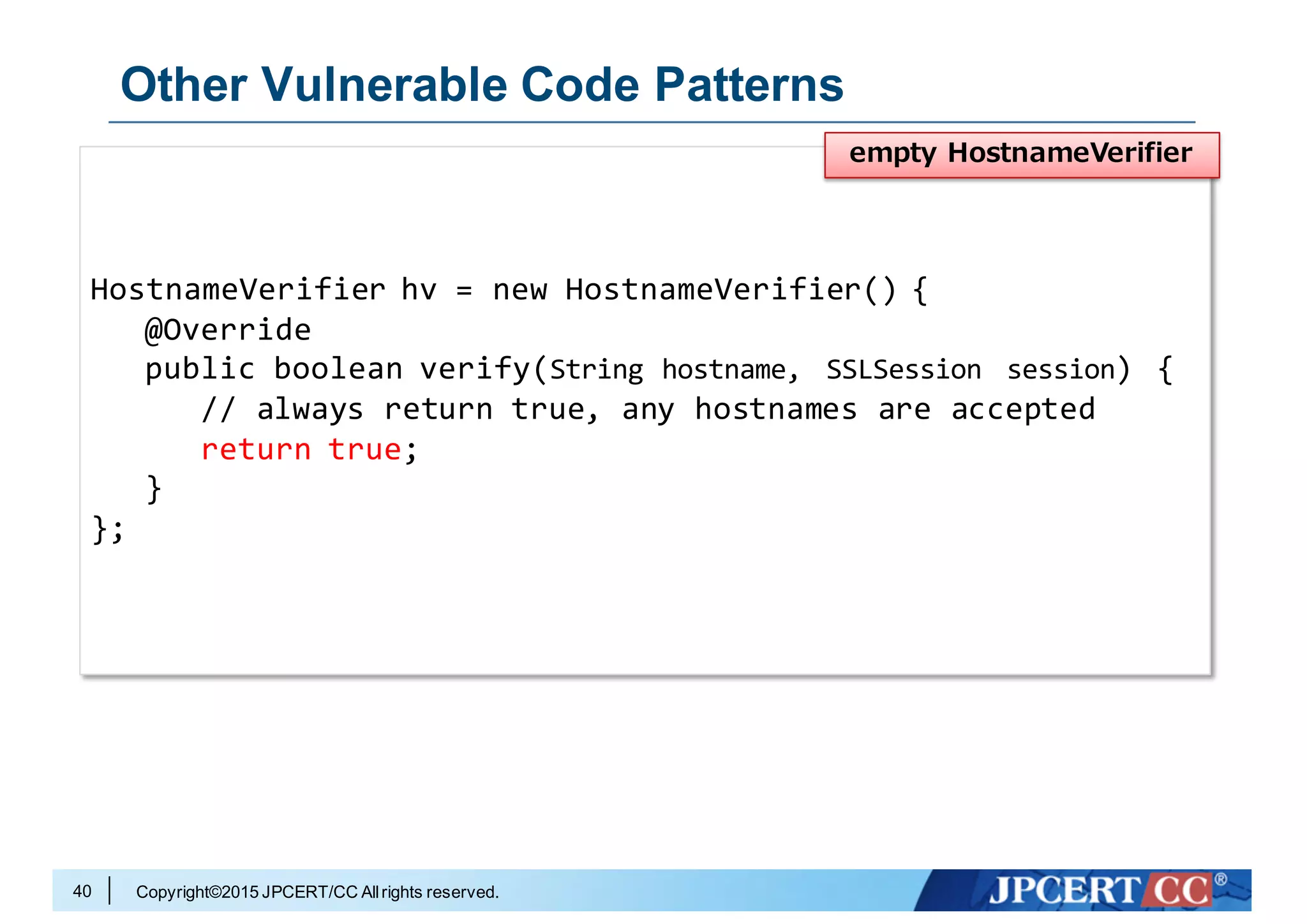 Other Vulnerable Code Patterns

empty HostnameVerifier

HostnameVerifier hv = new HostnameVerifier() {
   @Override
   public boolean verify(String hostname, SSLSession session) {
      // always return true, any hostnames are accepted
      return true;
   }
};

40 | Copyright©2015 JPCERT/CC All rights reserved.

JPCERT CC®